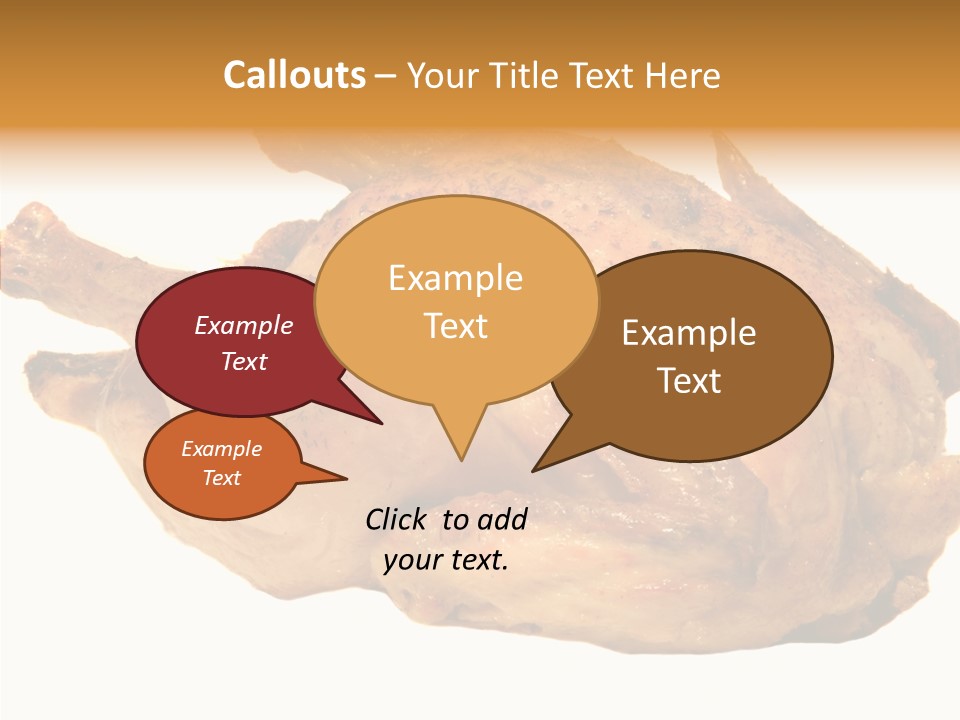 Callouts – Your Title Text Here

Example Text

Example Text

Example Text

Example Text

Click to add your text.